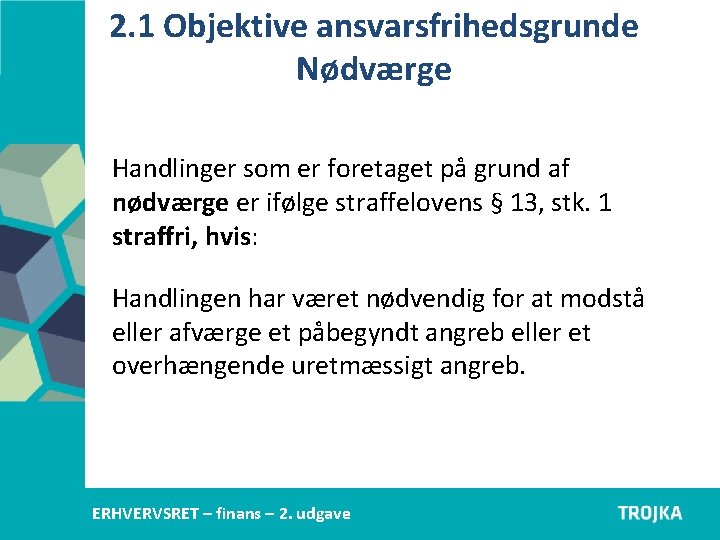 2.1 Objektive ansvarsfrihedsgrunde
Nødværge

Handlinger som er foretaget på grund af nødværge er ifølge straffelovens § 13, stk. 1 straffri, hvis:

Handlingen har været nødvendig for at modstå eller afværge et påbegyndt angreb eller et overhængende uretmæssigt angreb.

ERHVERVSRET – finans – 2. udgave

TROJKA